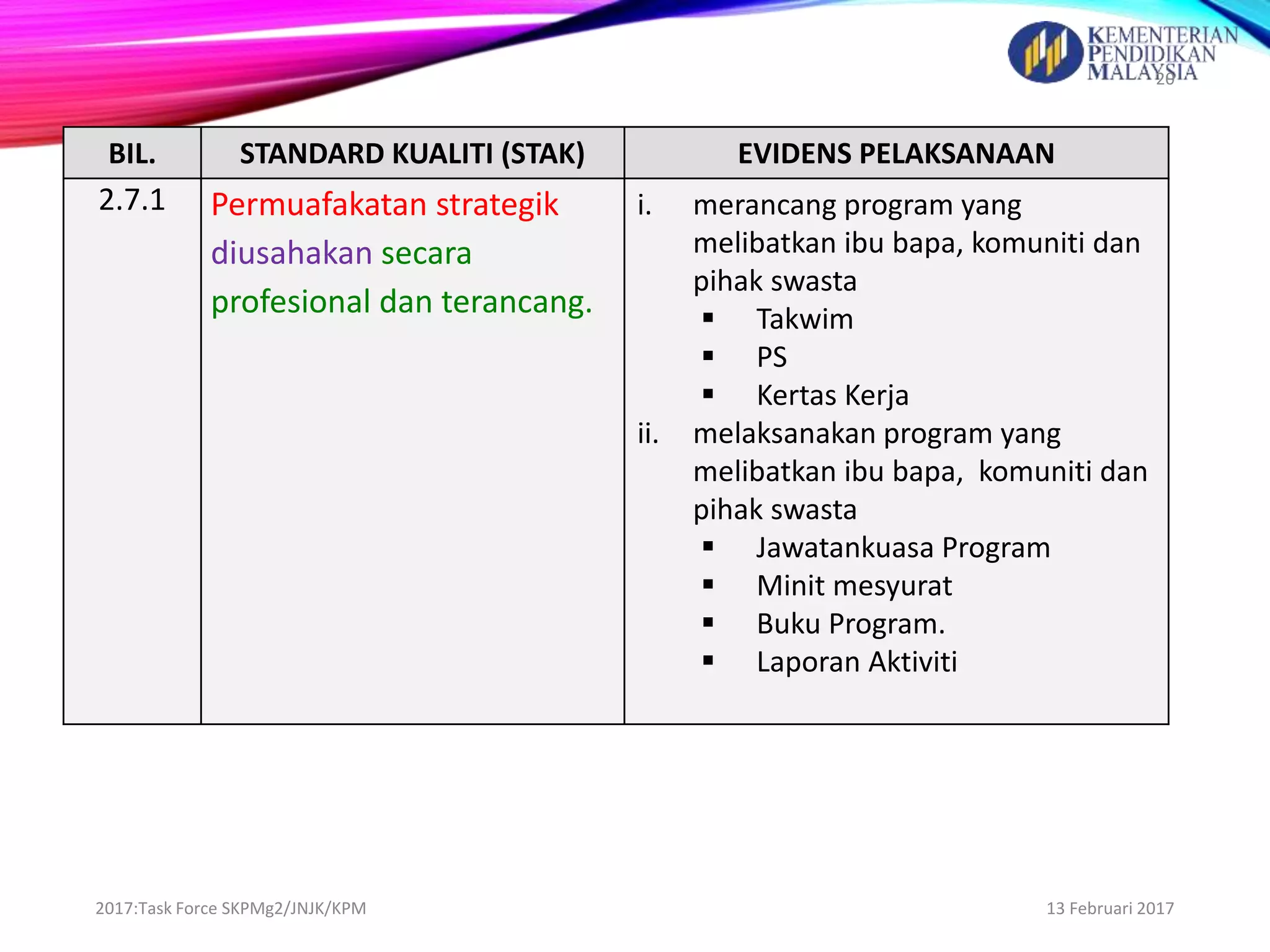 KEMENTERIAN PENDIDIKAN MALAYSIA

20

| BIL. | STANDARD KUALITI (STAK) | EVIDENS PELAKSANAAN |
|---|---|---|
| 2.7.1 | Permuafakatan strategik diusahakan secara profesional dan terancang. | i. merancang program yang melibatkan ibu bapa, komuniti dan pihak swasta ▪ Takwim ▪ PS ▪ Kertas Kerja ii. melaksanakan program yang melibatkan ibu bapa, komuniti dan pihak swasta ▪ Jawatankuasa Program ▪ Minit mesyurat ▪ Buku Program. ▪ Laporan Aktiviti |

2017:Task Force SKPMg2/JNJK/KPM

13 Februari 2017